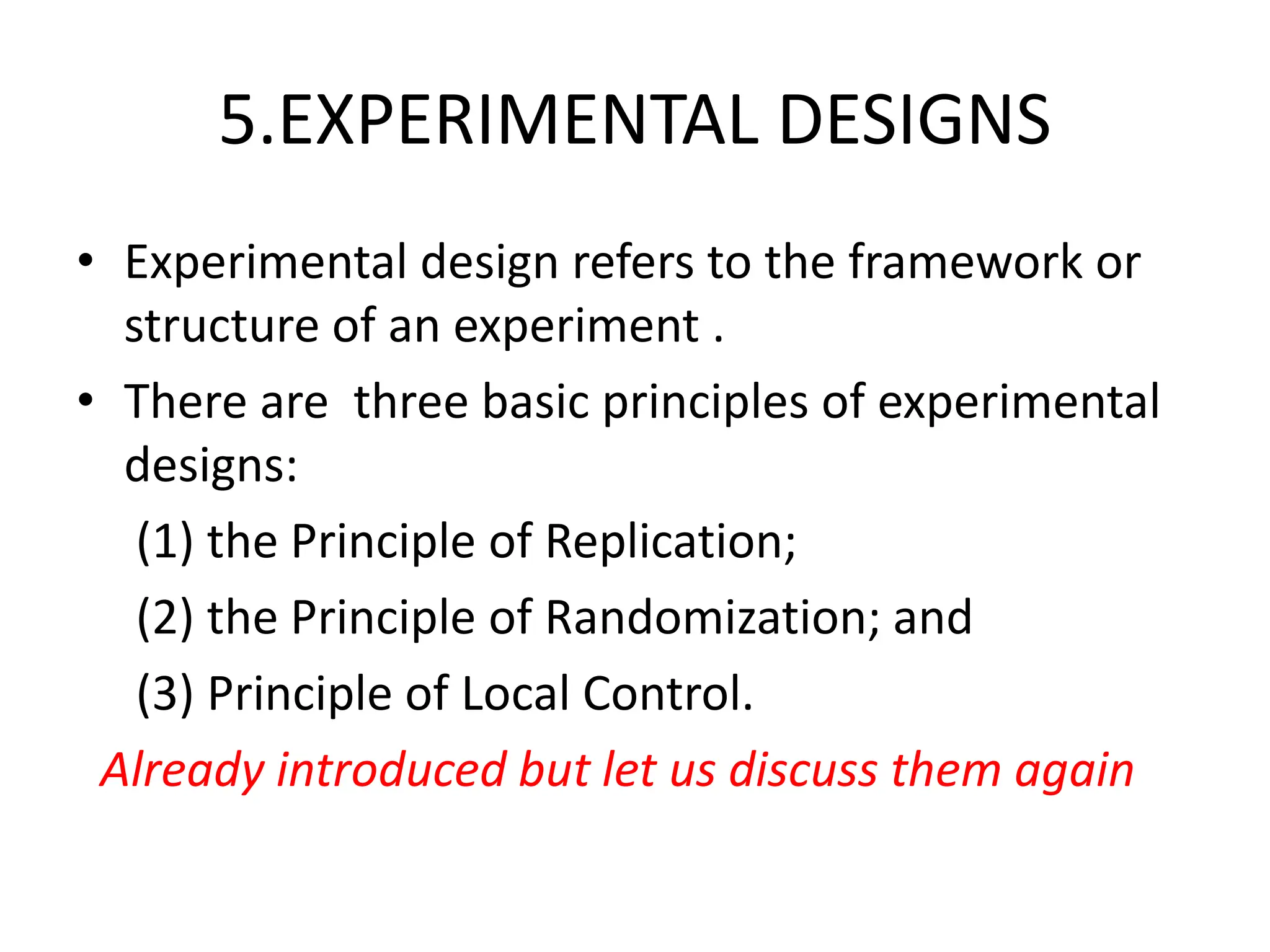 5.EXPERIMENTAL DESIGNS

• Experimental design refers to the framework or structure of an experiment .

• There are three basic principles of experimental designs:

(1) the Principle of Replication;

(2) the Principle of Randomization; and

(3) Principle of Local Control.

Already introduced but let us discuss them again